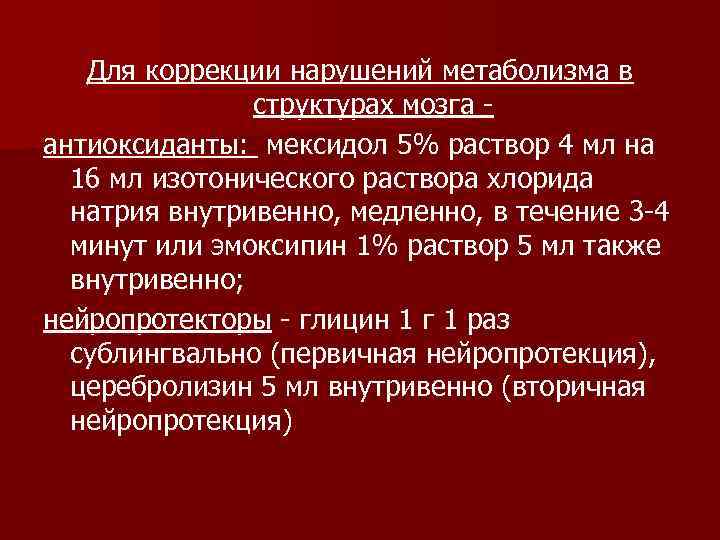 Для коррекции нарушений метаболизма в структурах мозга -

антиоксиданты: мексидол 5% раствор 4 мл на 16 мл изотонического раствора хлорида натрия внутривенно, медленно, в течение 3-4 минут или эмоксипин 1% раствор 5 мл также внутривенно;

нейропротекторы - глицин 1 г 1 раз сублингвально (первичная нейропротекция), церебролизин 5 мл внутривенно (вторичная нейропротекция)